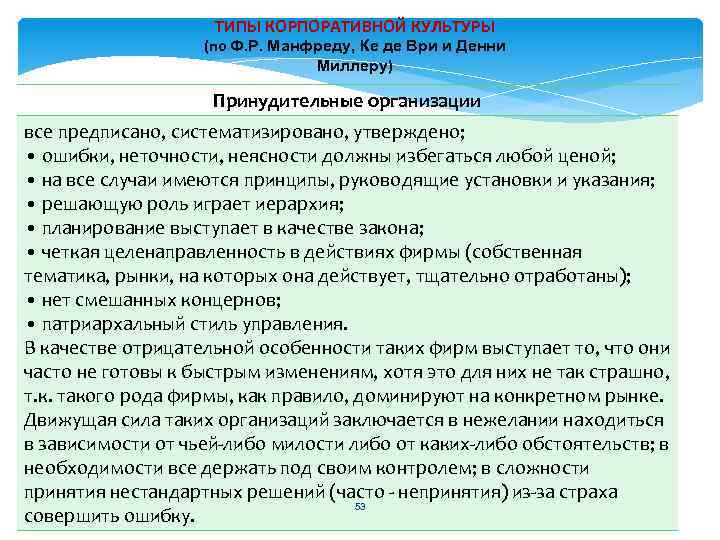 ТИПЫ КОРПОРАТИВНОЙ КУЛЬТУРЫ
(по Ф.Р. Манфреду, Ке де Ври и Денни Миллеру)

Принудительные организации

все предписано, систематизировано, утверждено;
• ошибки, неточности, неясности должны избегаться любой ценой;
• на все случаи имеются принципы, руководящие установки и указания;
• решающую роль играет иерархия;
• планирование выступает в качестве закона;
• четкая целенаправленность в действиях фирмы (собственная тематика, рынки, на которых она действует, тщательно отработаны);
• нет смешанных концернов;
• патриархальный стиль управления.
В качестве отрицательной особенности таких фирм выступает то, что они часто не готовы к быстрым изменениям, хотя это для них не так страшно, т.к. такого рода фирмы, как правило, доминируют на конкретном рынке. Движущая сила таких организаций заключается в нежелании находиться в зависимости от чьей-либо милости либо от каких-либо обстоятельств; в необходимости все держать под своим контролем; в сложности принятия нестандартных решений (часто - непринятия) из-за страха совершить ошибку.

53